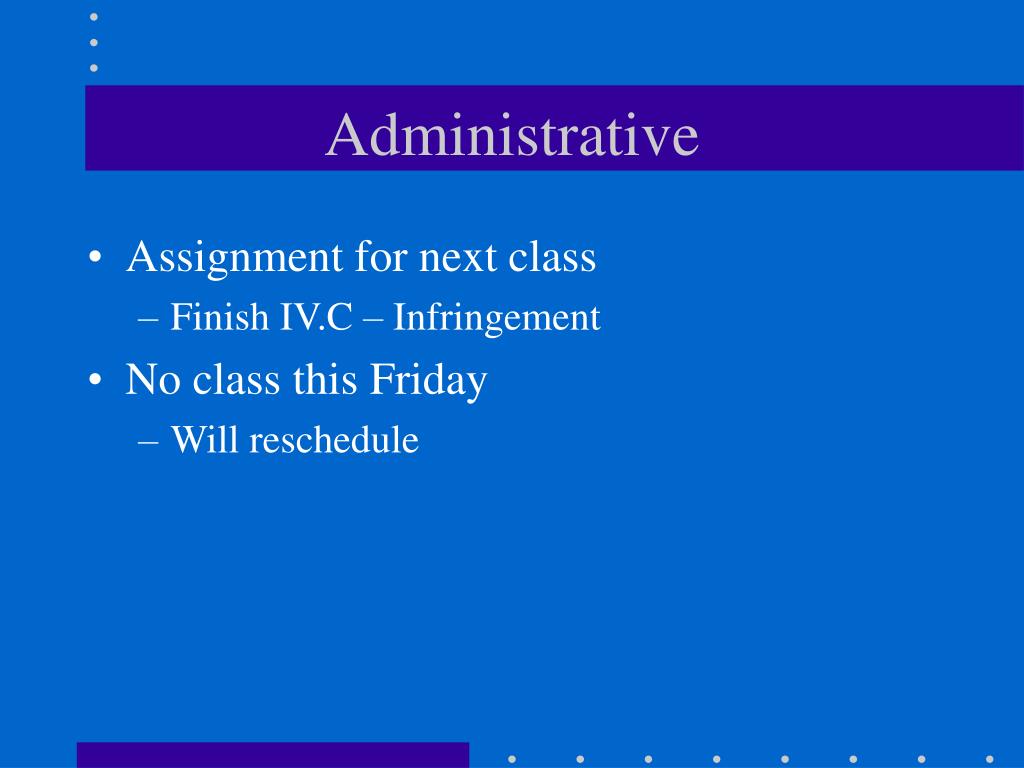 Administrative

• Assignment for next class
– Finish IV.C – Infringement

• No class this Friday
– Will reschedule